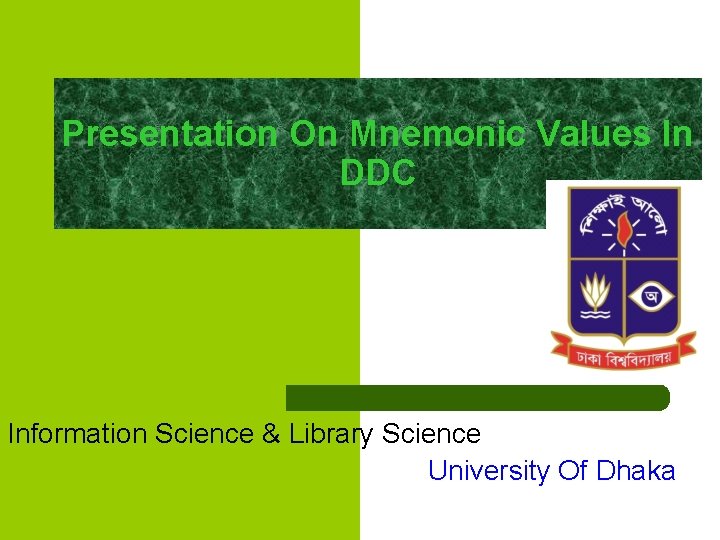 Presentation On Mnemonic Values In DDC

শিক্ষাই আলো

অ

ঢাকা বিশ্ববিদ্যালয়

Information Science & Library Science

University Of Dhaka